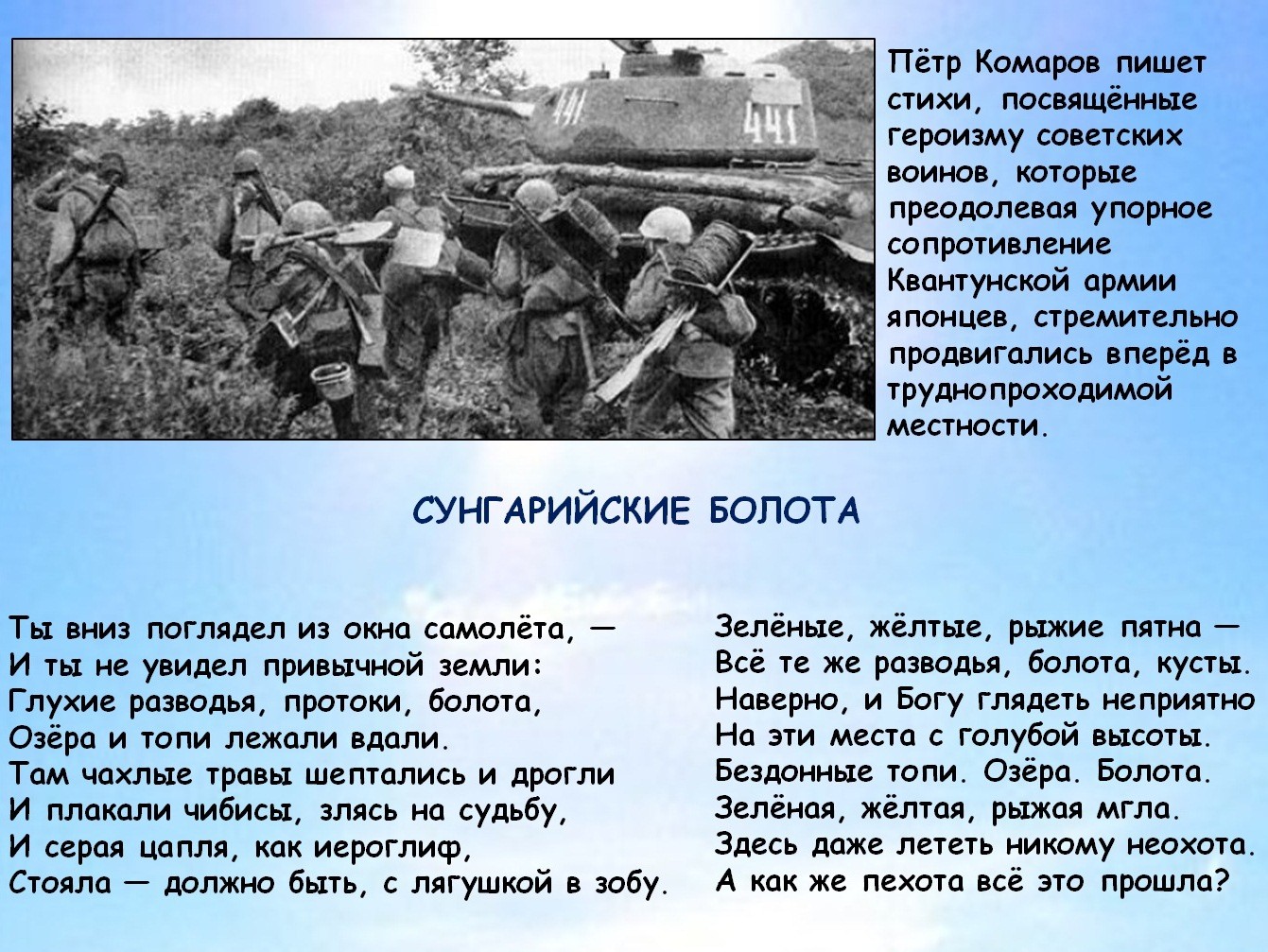 441

441

Пётр Комаров пишет стихи, посвящённые героизму советских воинов, которые преодолевая упорное сопротивление Квантунской армии японцев, стремительно продвигались вперёд в труднопроходимой местности.

СУНГАРИЙСКИЕ БОЛОТА

Ты вниз поглядел из окна самолёта, —
И ты не увидел привычной земли:
Глухие разводья, протоки, болота,
Озёра и топи лежали вдали.
Там чахлые травы шептались и дрогли
И плакали чибисы, злясь на судьбу,
И серая цапля, как иероглиф,
Стояла — должно быть, с лягушкой в зобу.

Зелёные, жёлтые, рыжие пятна —
Всё те же разводья, болота, кусты.
Наверно, и Богу глядеть неприятно
На эти места с голубой высоты.
Бездонные топи. Озёра. Болота.
Зелёная, жёлтая, рыжая мгла.
Здесь даже лететь никому неохота.
А как же пехота всё это прошла?